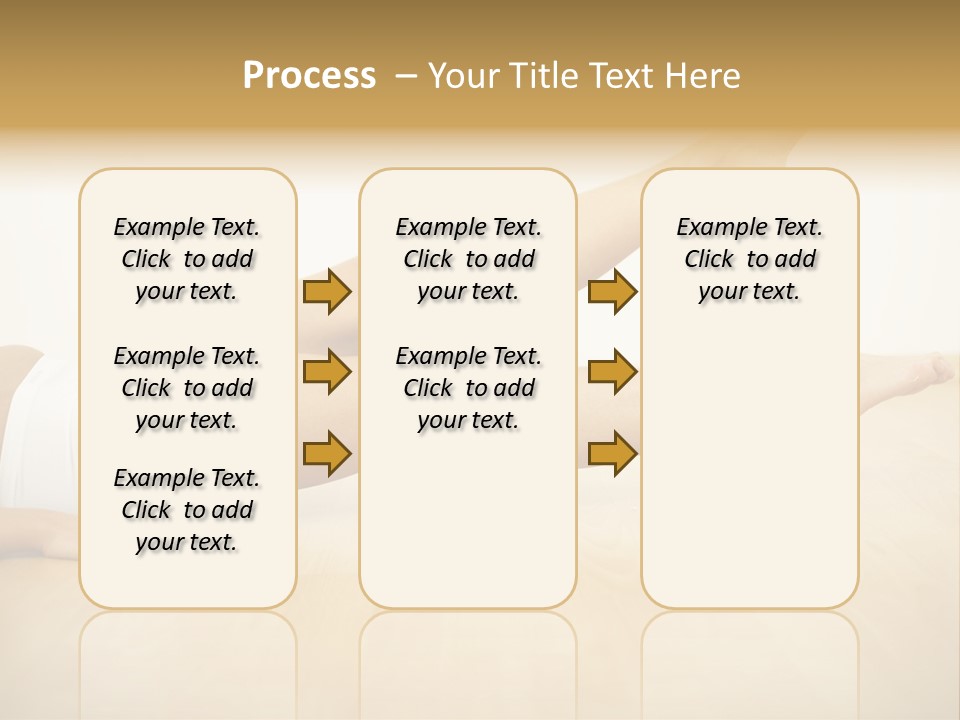 Process – Your Title Text Here

Example Text. Click to add your text.

Example Text. Click to add your text.

Example Text. Click to add your text.

Example Text. Click to add your text.

Example Text. Click to add your text.

Example Text. Click to add your text.